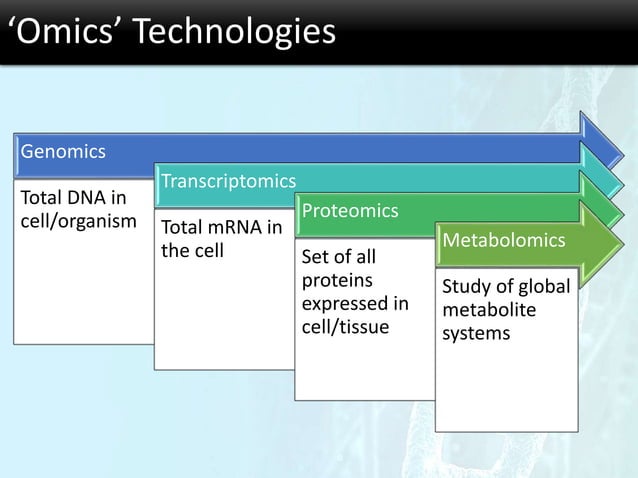 ‘Omics’ Technologies

Genomics

Total DNA in cell/organism

Transcriptomics

Total mRNA in the cell

Proteomics

Set of all proteins expressed in cell/tissue

Metabolomics

Study of global metabolite systems